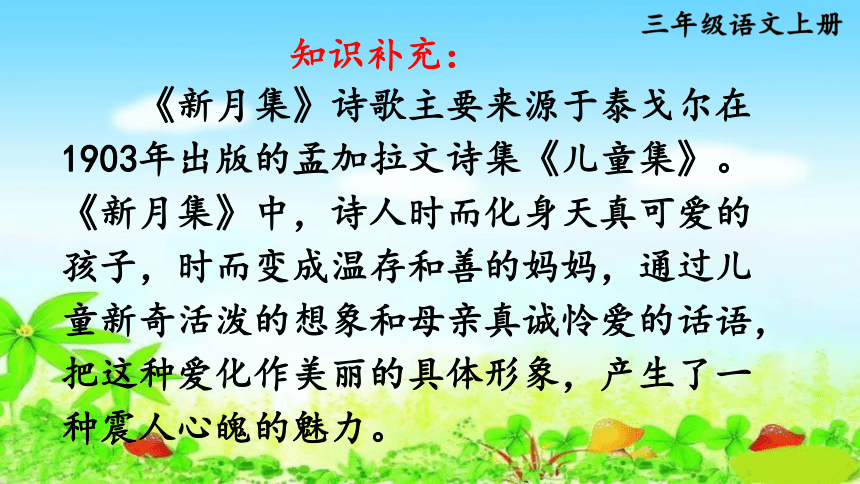 三年级语文上册

知识补充：

《新月集》诗歌主要来源于泰戈尔在1903年出版的孟加拉文诗集《儿童集》。《新月集》中，诗人时而化身天真可爱的孩子，时而变成温存和善的妈妈，通过儿童新奇活泼的想象和母亲真诚怜爱的话语，把这种爱化作美丽的具体形象，产生了一种震人心魄的魅力。